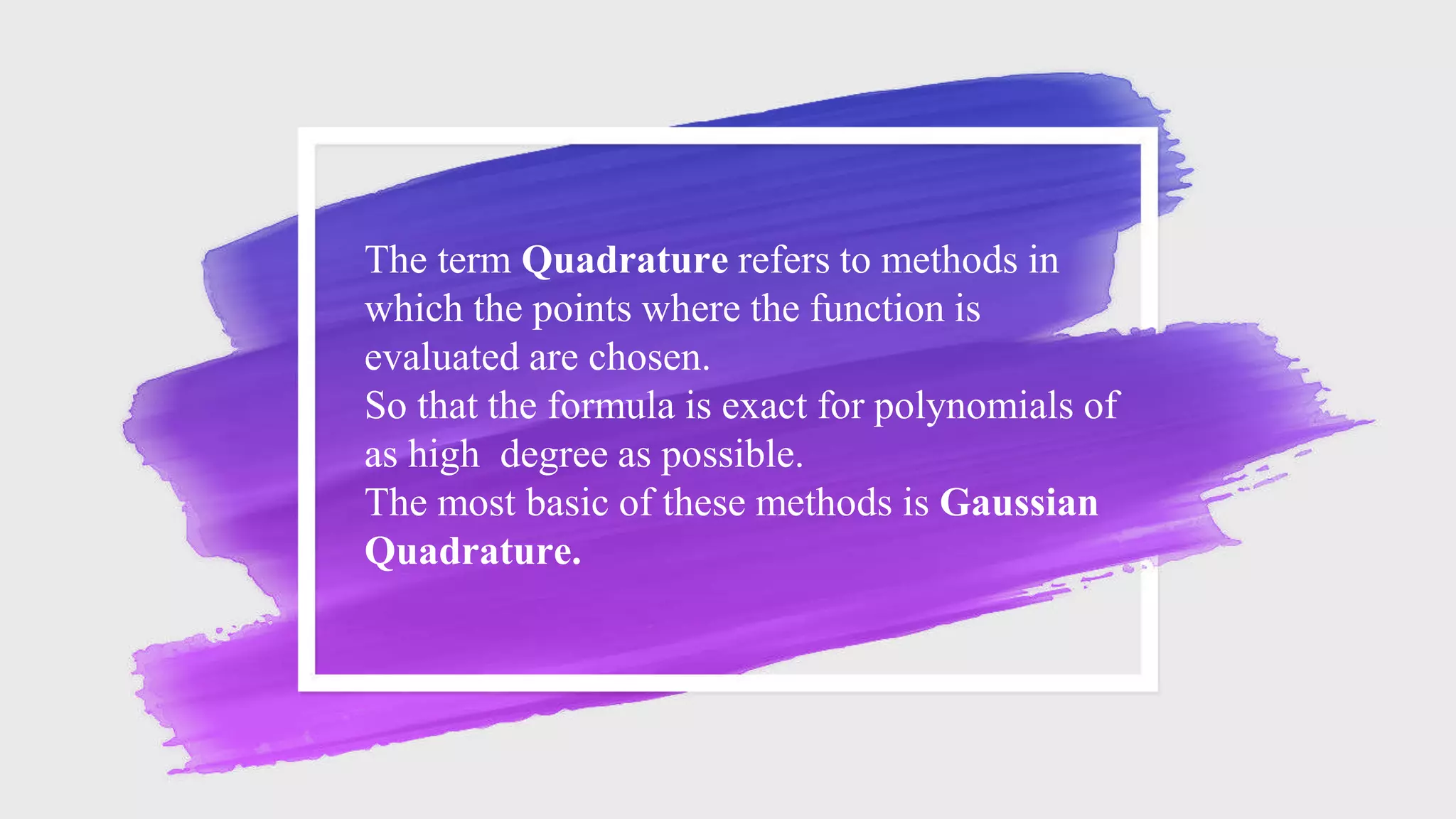 The term Quadrature refers to methods in which the points where the function is evaluated are chosen.
So that the formula is exact for polynomials of as high  degree as possible.
The most basic of these methods is Gaussian Quadrature.